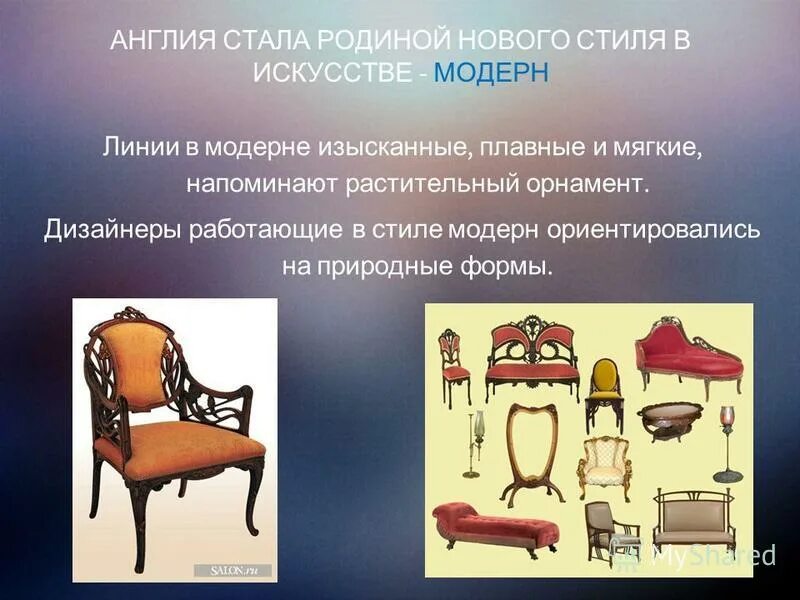 АНГЛИЯ СТАЛА РОДИНОЙ НОВОГО СТИЛЯ В ИСКУССТВЕ - МОДЕРН

Линии в модерне изысканные, плавные и мягкие, напоминают растительный орнамент.

Дизайнеры работающие в стиле модерн ориентировались на природные формы.

SALON.ru

MyShared